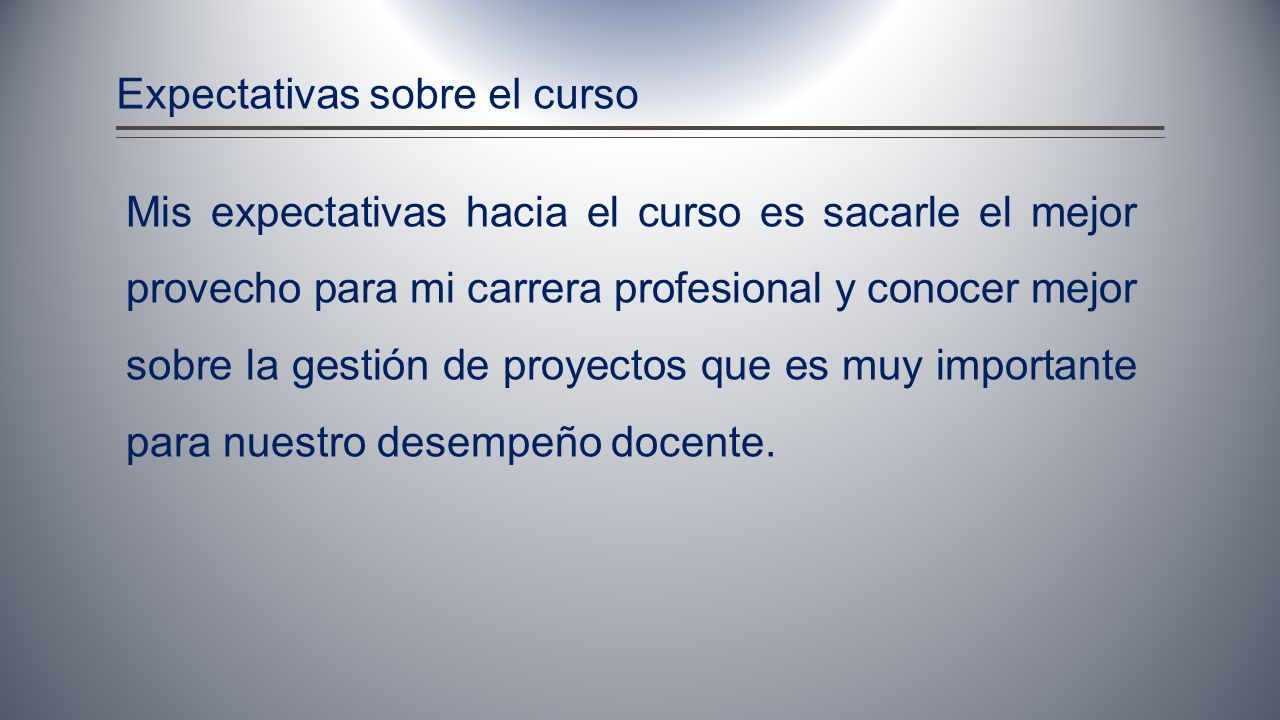 Expectativas sobre el curso

Mis expectativas hacia el curso es sacarle el mejor provecho para mi carrera profesional y conocer mejor sobre la gestión de proyectos que es muy importante para nuestro desempeño docente.